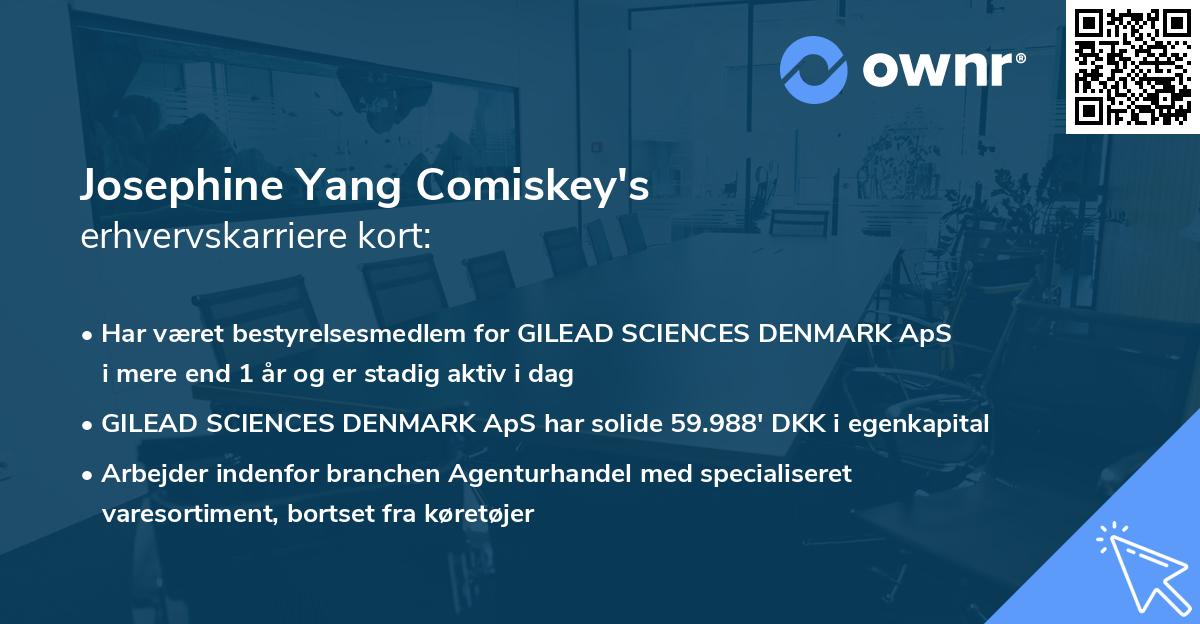 ownr®

Josephine Yang Comiskey's
erhvervskarriere kort:

• Har været bestyrelsesmedlem for GILEAD SCIENCES DENMARK ApS i mere end 1 år og er stadig aktiv i dag
• GILEAD SCIENCES DENMARK ApS har solide 59.988' DKK i egenkapital
• Arbejder indenfor branchen Agenturhandel med specialiseret varesortiment, bortset fra køretøjer